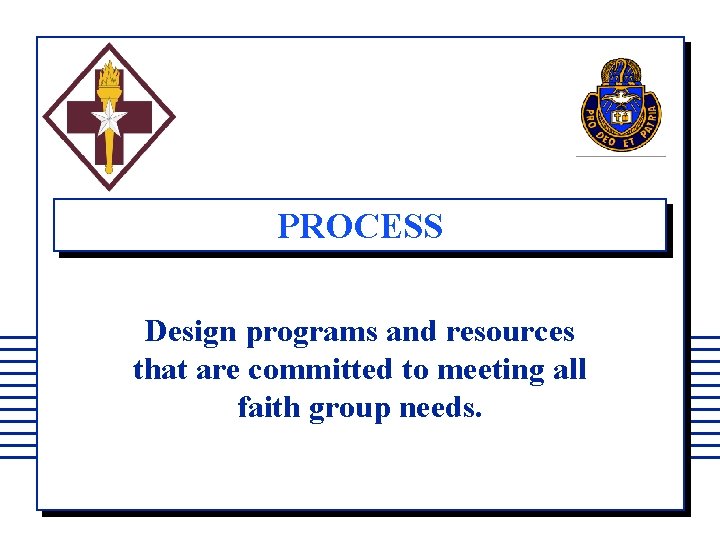 PRO DEO ET PATRIA

PROCESS

Design programs and resources that are committed to meeting all faith group needs.